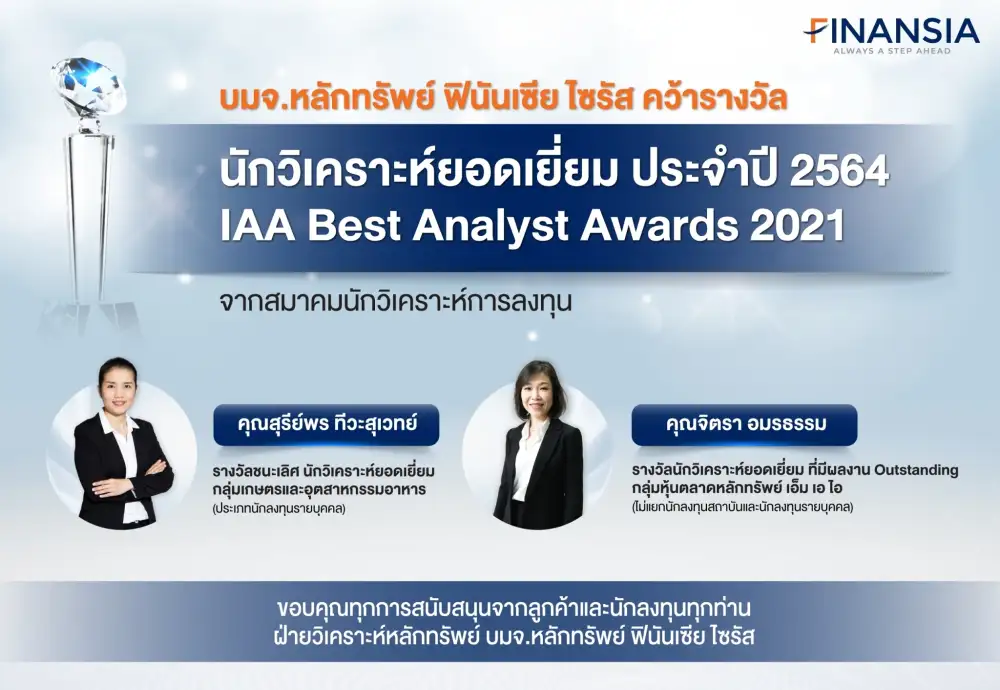 FINANSIA
ALWAYS A STEP AHEAD

บมจ.หลักทรัพย์ ฟินันเซีย ไซรัส คว้ารางวัล

นักวิเคราะห์ยอดเยี่ยม ประจำปี 2564
IAA Best Analyst Awards 2021

จากสมาคมนักวิเคราะห์การลงทุน

คุณสุรีย์พร ทีวะสุเวทย์

รางวัลชนะเลิศ นักวิเคราะห์ยอดเยี่ยม กลุ่มเกษตรและอุตสาหกรรมอาหาร
(ประเภทนักลงทุนรายบุคคล)

คุณจิตรา อมรธรรม

รางวัลนักวิเคราะห์ยอดเยี่ยม ที่มีผลงาน Outstanding กลุ่มหุ้นตลาดหลักทรัพย์ เอ็ม เอ ไอ
(ไม่แยกนักลงทุนสถาบันและนักลงทุนรายบุคคล)

ขอบคุณทุกการสนับสนุนจากลูกค้าและนักลงทุนทุกท่าน
ฝ่ายวิเคราะห์หลักทรัพย์ บมจ.หลักทรัพย์ ฟินันเซีย ไซรัส